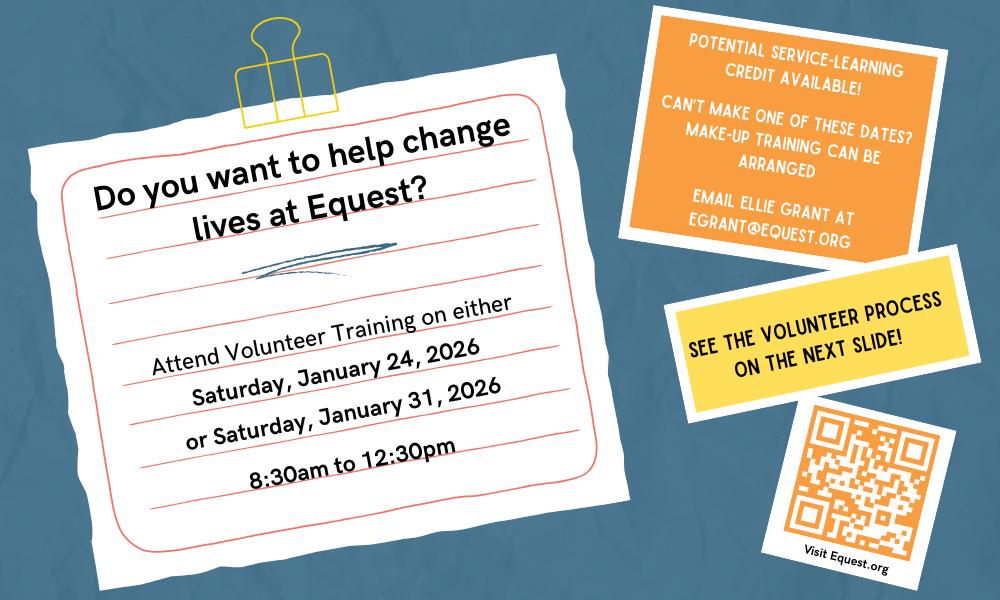 Do you want to help change lives at Equest?

Attend Volunteer Training on either
Saturday, January 24, 2026
or Saturday, January 31, 2026
8:30am to 12:30pm

POTENTIAL SERVICE-LEARNING CREDIT AVAILABLE!

CAN'T MAKE ONE OF THESE DATES? MAKE-UP TRAINING CAN BE ARRANGED

EMAIL ELLIE GRANT AT EGRANT@EQUEST.ORG

SEE THE VOLUNTEER PROCESS ON THE NEXT SLIDE!

Visit Equest.org